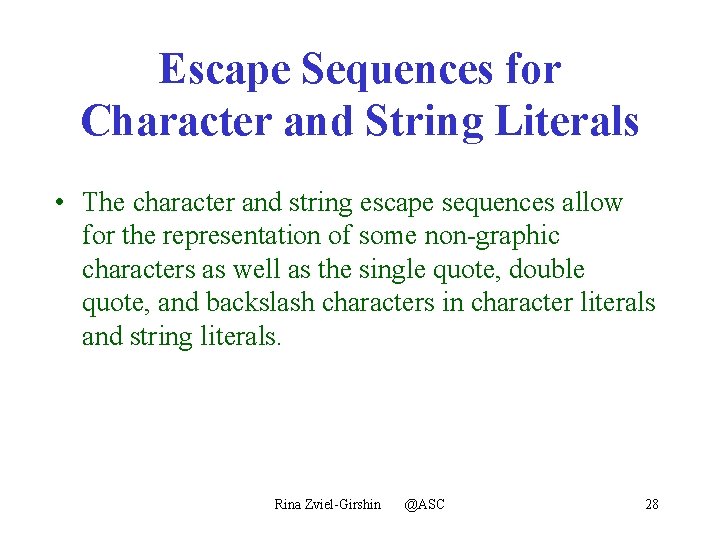 Escape Sequences for Character and String Literals

• The character and string escape sequences allow for the representation of some non-graphic characters as well as the single quote, double quote, and backslash characters in character literals and string literals.

Rina Zviel-Girshin @ASC 28